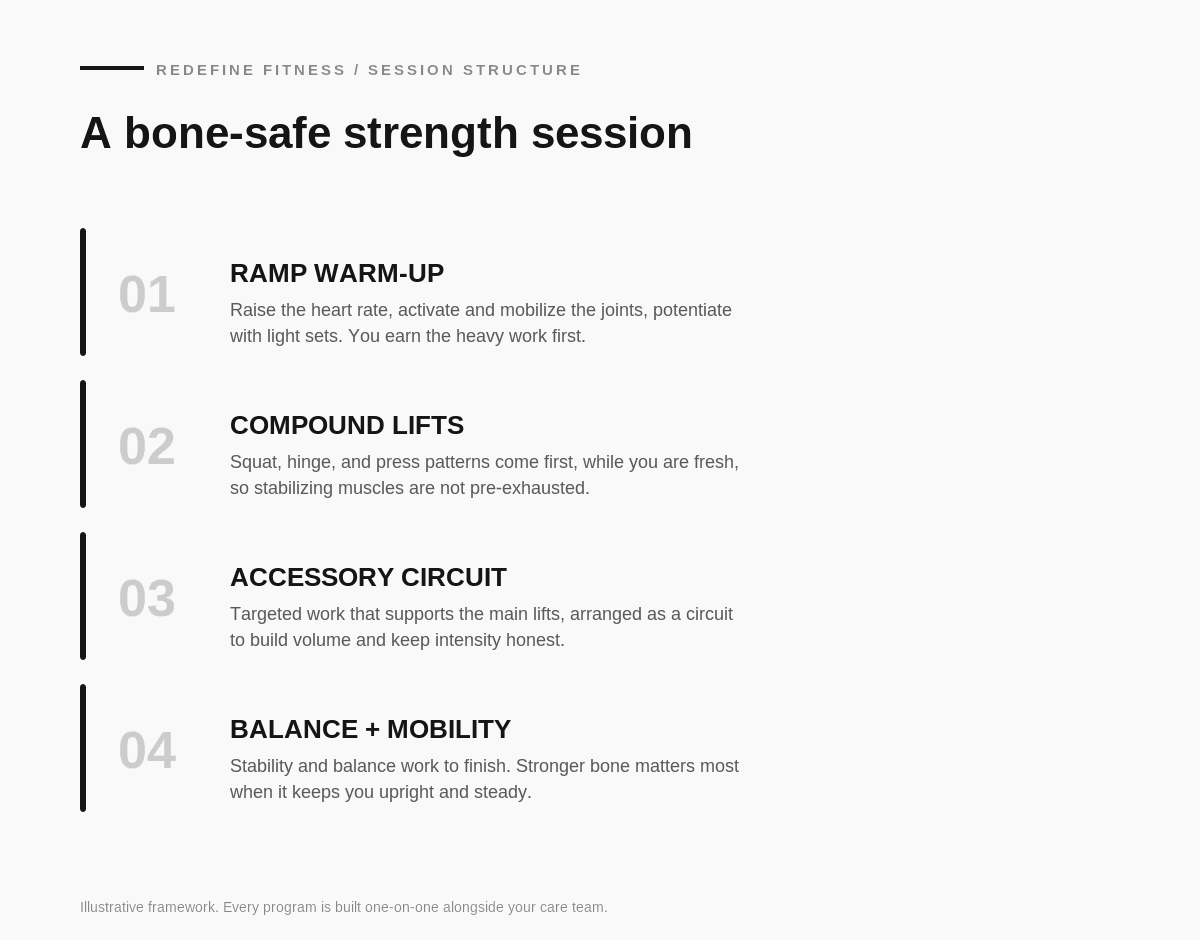 REDEFINE FITNESS / SESSION STRUCTURE

A bone-safe strength session

01

RAMP WARM-UP

Raise the heart rate, activate and mobilize the joints, potentiate with light sets. You earn the heavy work first.

02

COMPOUND LIFTS

Squat, hinge, and press patterns come first, while you are fresh, so stabilizing muscles are not pre-exhausted.

03

ACCESSORY CIRCUIT

Targeted work that supports the main lifts, arranged as a circuit to build volume and keep intensity honest.

04

BALANCE + MOBILITY

Stability and balance work to finish. Stronger bone matters most when it keeps you upright and steady.

Illustrative framework. Every program is built one-on-one alongside your care team.